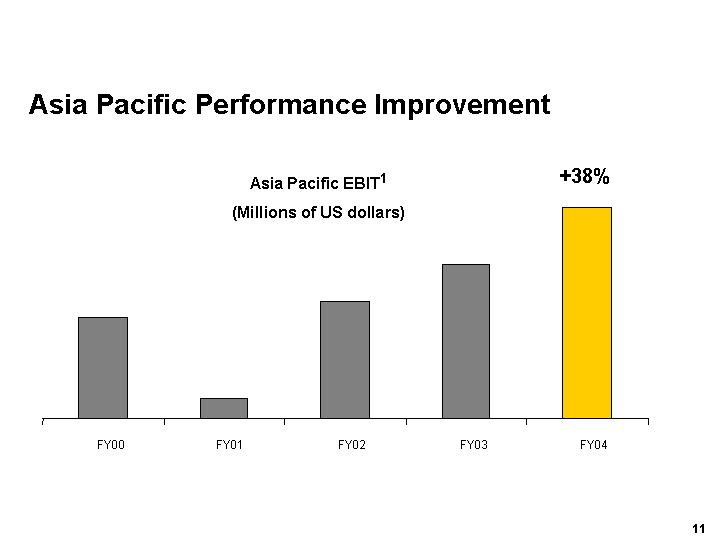 Asia Pacific Performance Improvement

Asia Pacific EBIT$^1$

(Millions of US dollars)

+38%

FY00

FY01

FY02

FY03

FY04

11